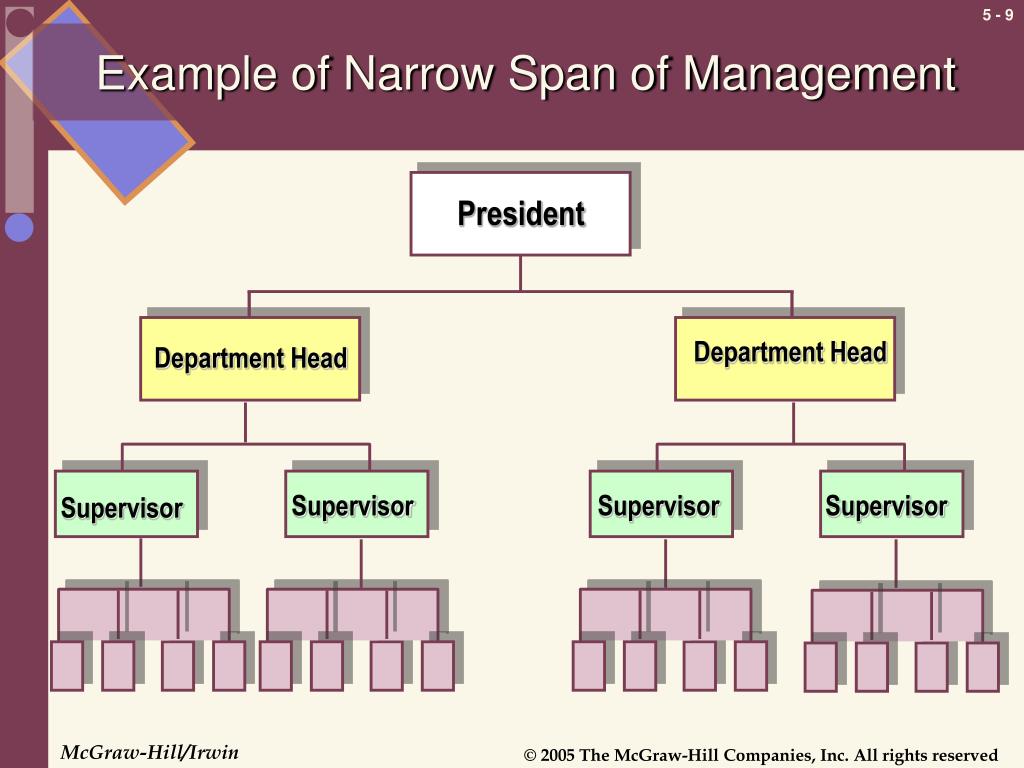 5 - 9

Example of Narrow Span of Management

President

Department Head

Department Head

Supervisor

Supervisor

Supervisor

Supervisor

McGraw-Hill/Irwin

© 2005 The McGraw-Hill Companies, Inc. All rights reserved